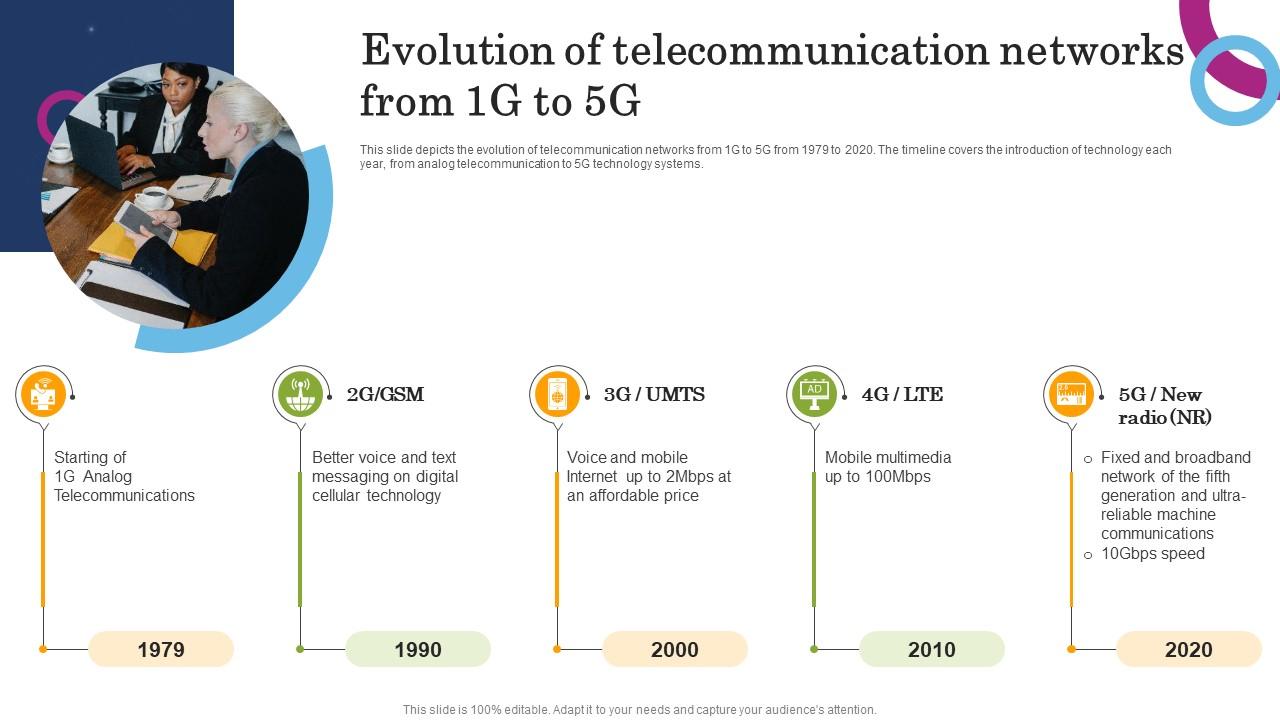 Evolution of telecommunication networks from 1G to 5G

This slide depicts the evolution of telecommunication networks from 1G to 5G from 1979 to 2020. The timeline covers the introduction of technology each year, from analog telecommunication to 5G technology systems.

Starting of 1G Analog Telecommunications

1979

2G/GSM

Better voice and text messaging on digital cellular technology

1990

3G / UMTS

Voice and mobile Internet up to 2Mbps at an affordable price

2000

AD

4G / LTE

Mobile multimedia up to 100Mbps

2010

5G / New radio (NR)

○ Fixed and broadband network of the fifth generation and ultra-reliable machine communications
○ 10Gbps speed

2020

This slide is 100% editable. Adapt it to your needs and capture your audience's attention.